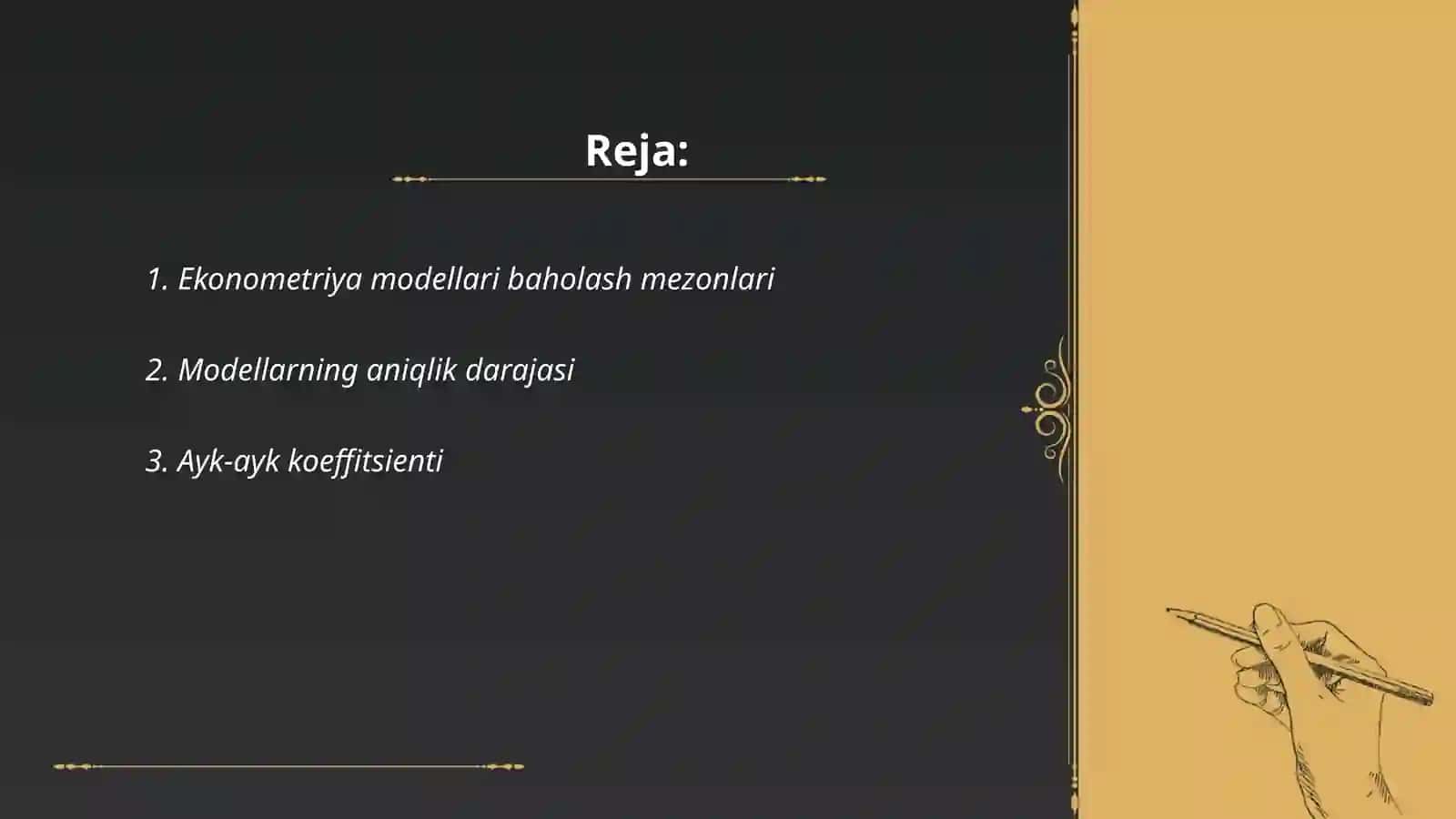 Reja:

1. Ekonometriya modellari baholash mezonlari

2. Modellarning aniqlik darajasi

3. Ayk-ayk koeffitsienti